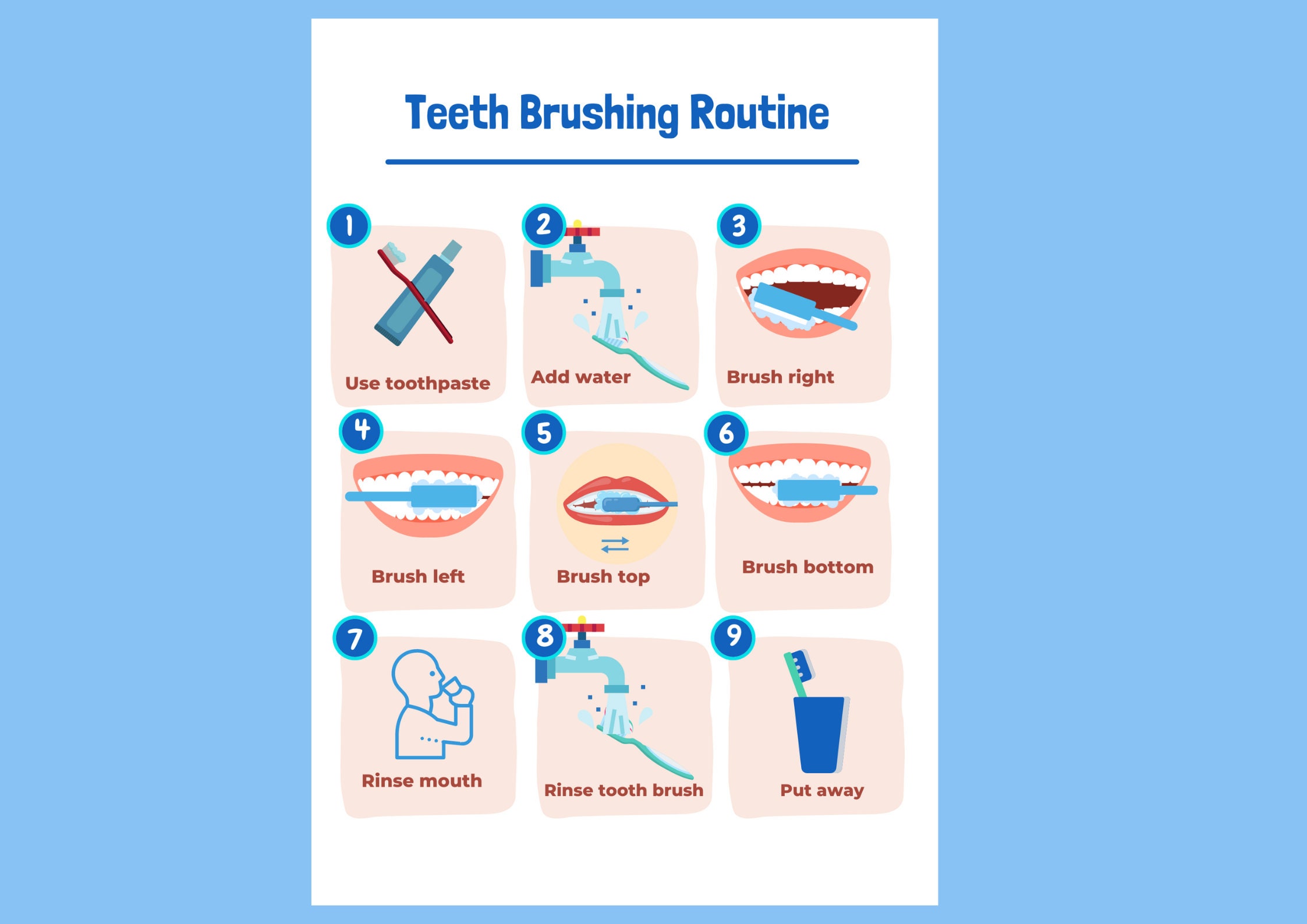 Teeth Brushing Routine

1
Use toothpaste

2
Add water

3
Brush right

4
Brush left

5
Brush top

6
Brush bottom

7
Rinse mouth

8
Rinse tooth brush

9
Put away